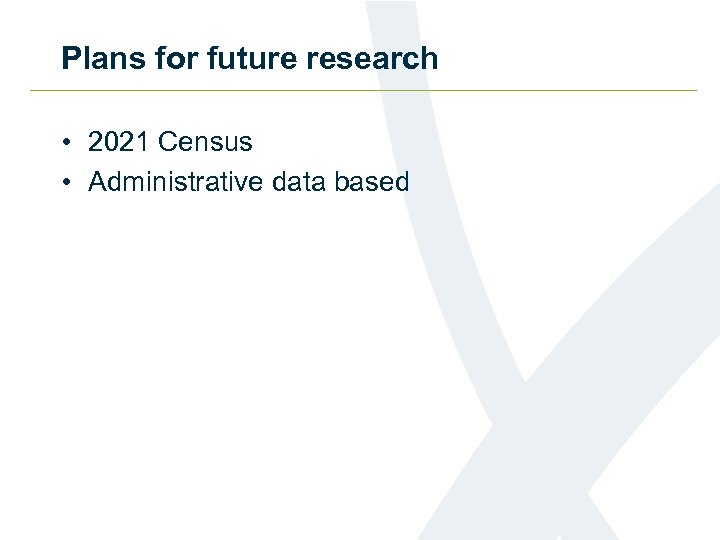 Plans for future research

• 2021 Census
• Administrative data based